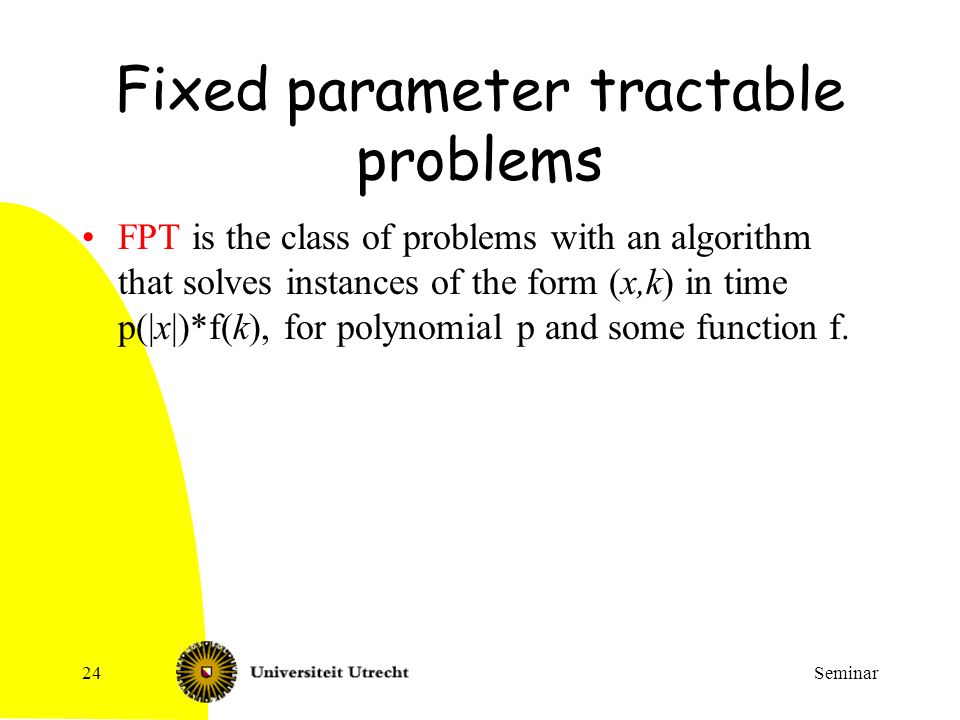 Fixed parameter tractable problems

• FPT is the class of problems with an algorithm that solves instances of the form $(x,k)$ in time $p(|x|)*f(k)$, for polynomial p and some function f.

24

Universiteit Utrecht

Seminar